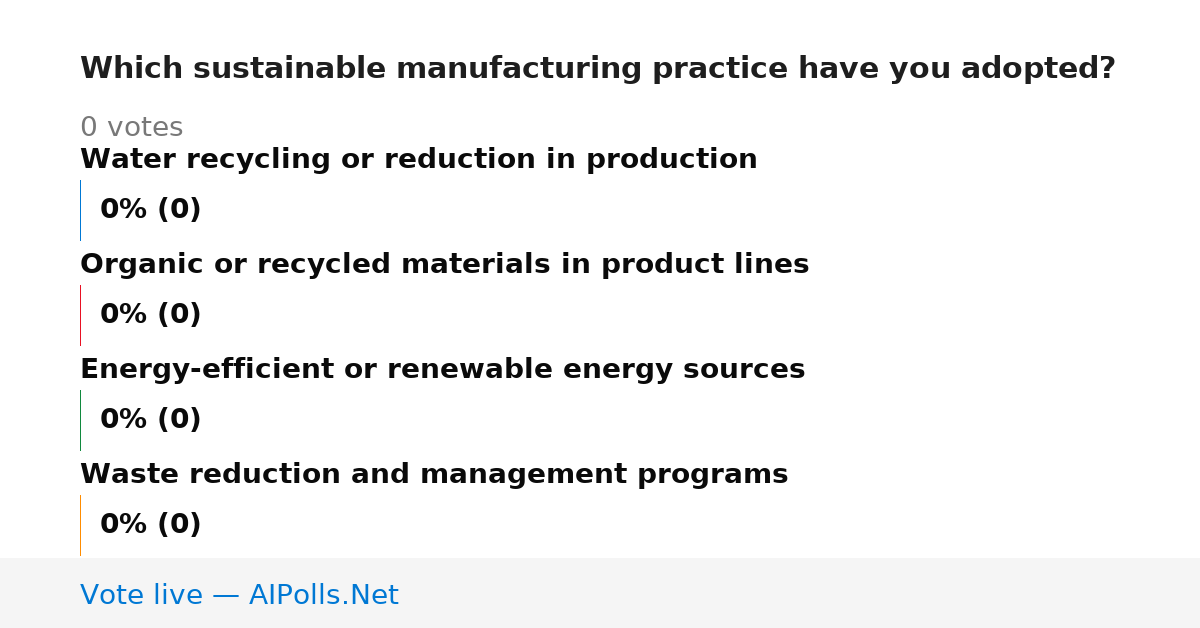 Which sustainable manufacturing practice have you adopted?

0 votes

Water recycling or reduction in production

0% (0)

Organic or recycled materials in product lines

0% (0)

Energy-efficient or renewable energy sources

0% (0)

Waste reduction and management programs

0% (0)

Vote live — AIPolls.Net